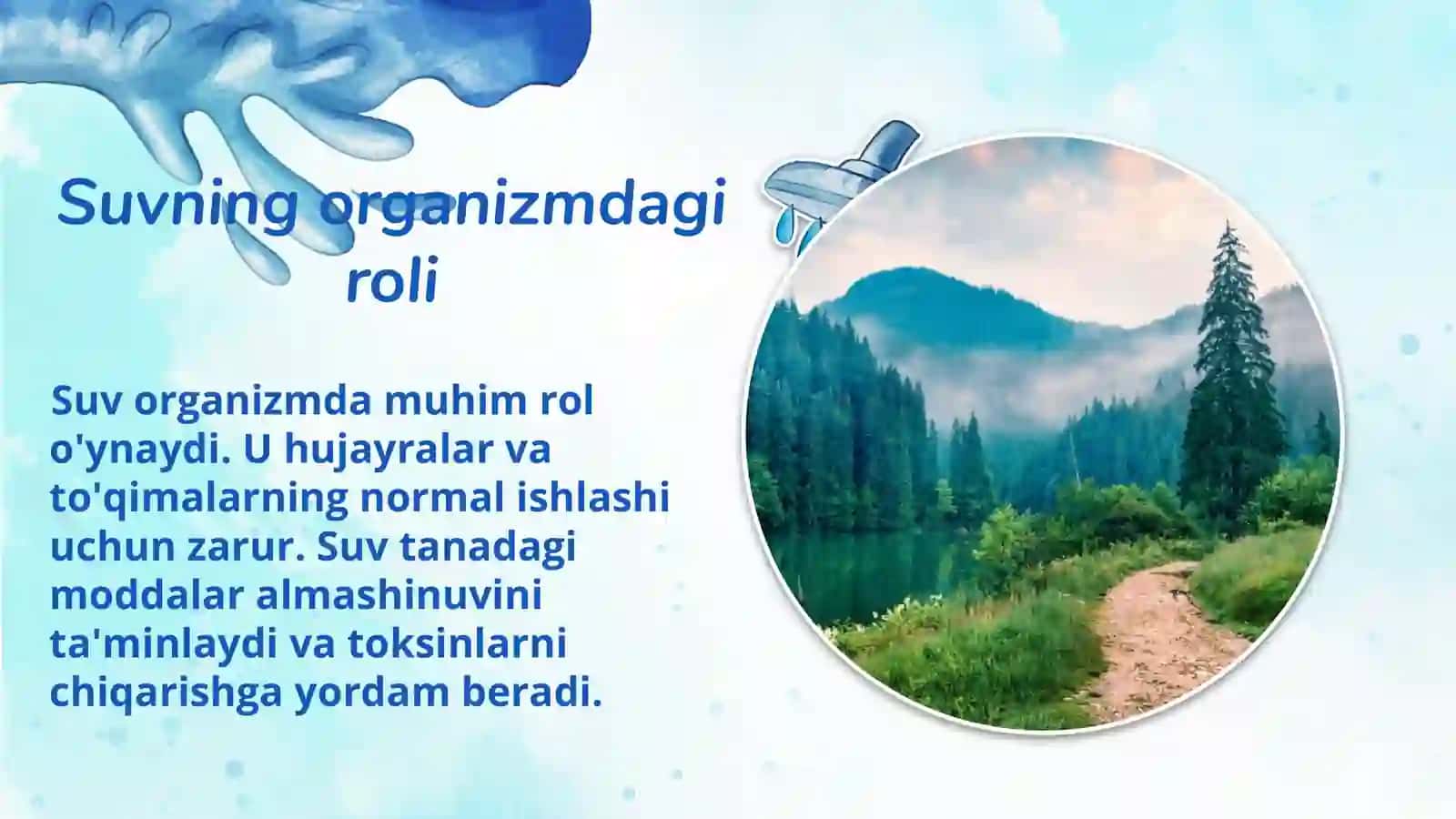 Suvning organizmdagi roli

Suv organizmda muhim rol o'ynaydi. U hujayralar va to'qimalarning normal ishlashi uchun zarur. Suv tanadagi moddalar almashinuvini ta'minlaydi va toksinlarni chiqarishga yordam beradi.